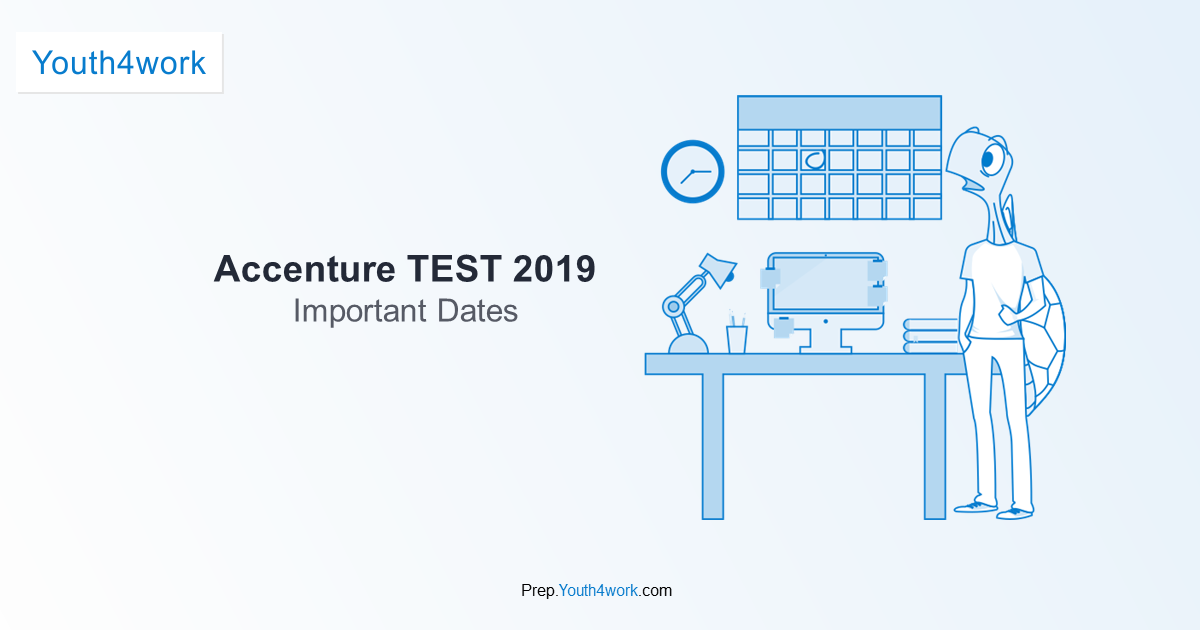 Youth4work

Accenture TEST 2019
Important Dates

Prep.Youth4work.com